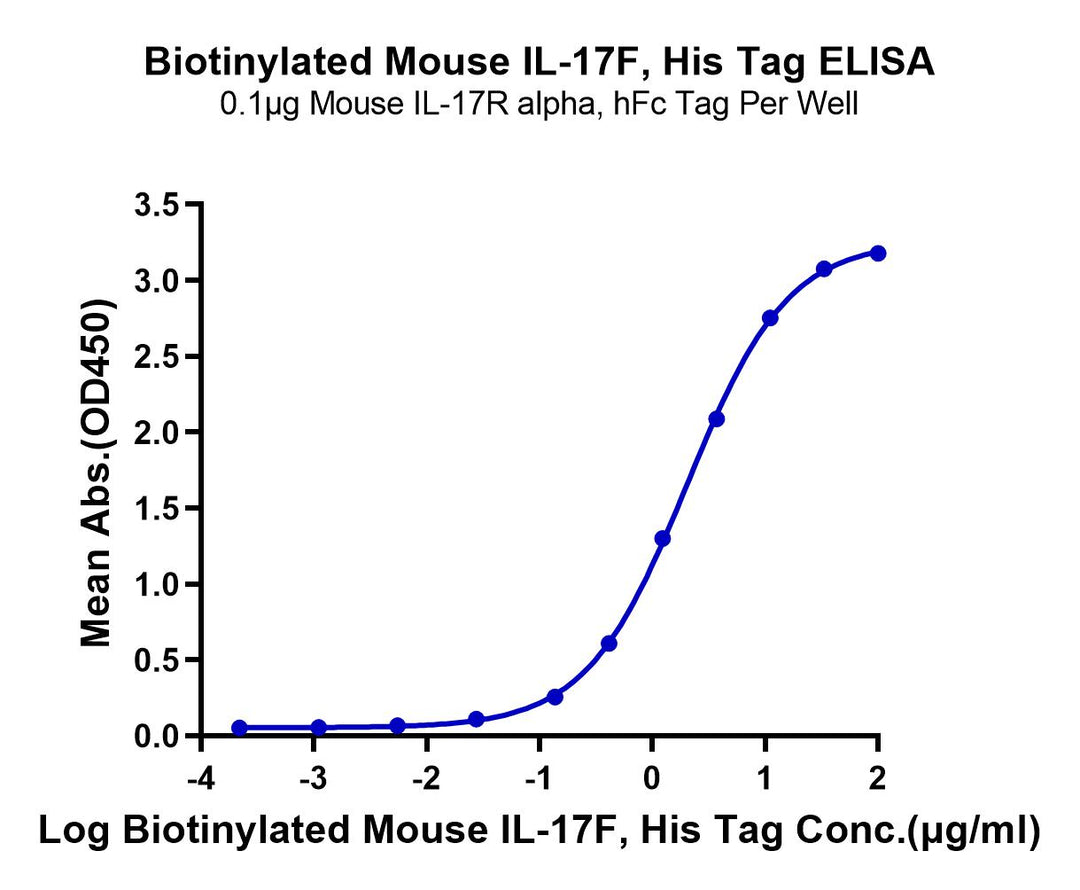 Biotinylated Mouse IL-17F, His Tag ELISA
0.1μg Mouse IL-17R alpha, hFc Tag Per Well

Mean Abs.(OD450)

3.5
3.0
2.5
2.0
1.5
1.0
0.5
0.0

-4
-3
-2
-1
0
1
2

Log Biotinylated Mouse IL-17F, His Tag Conc.(μg/ml)